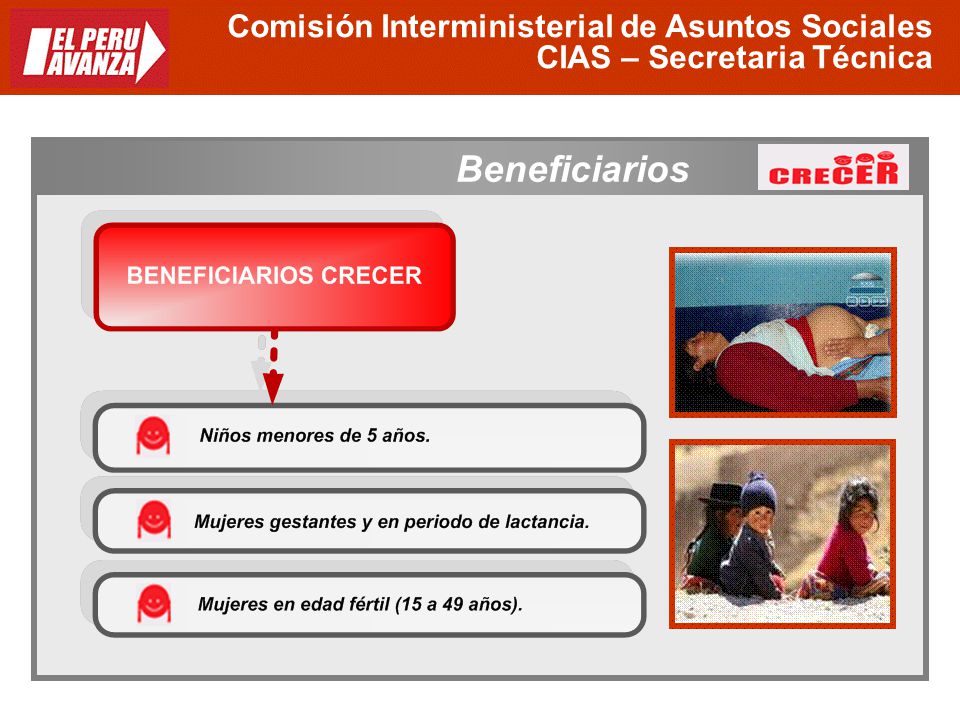 EL PERU AVANZA

Comisión Interministerial de Asuntos Sociales
CIAS – Secretaria Técnica

Beneficiarios

CRECER

BENEFICIARIOS CRECER

Niños menores de 5 años.

Mujeres gestantes y en periodo de lactancia.

Mujeres en edad fértil (15 a 49 años).